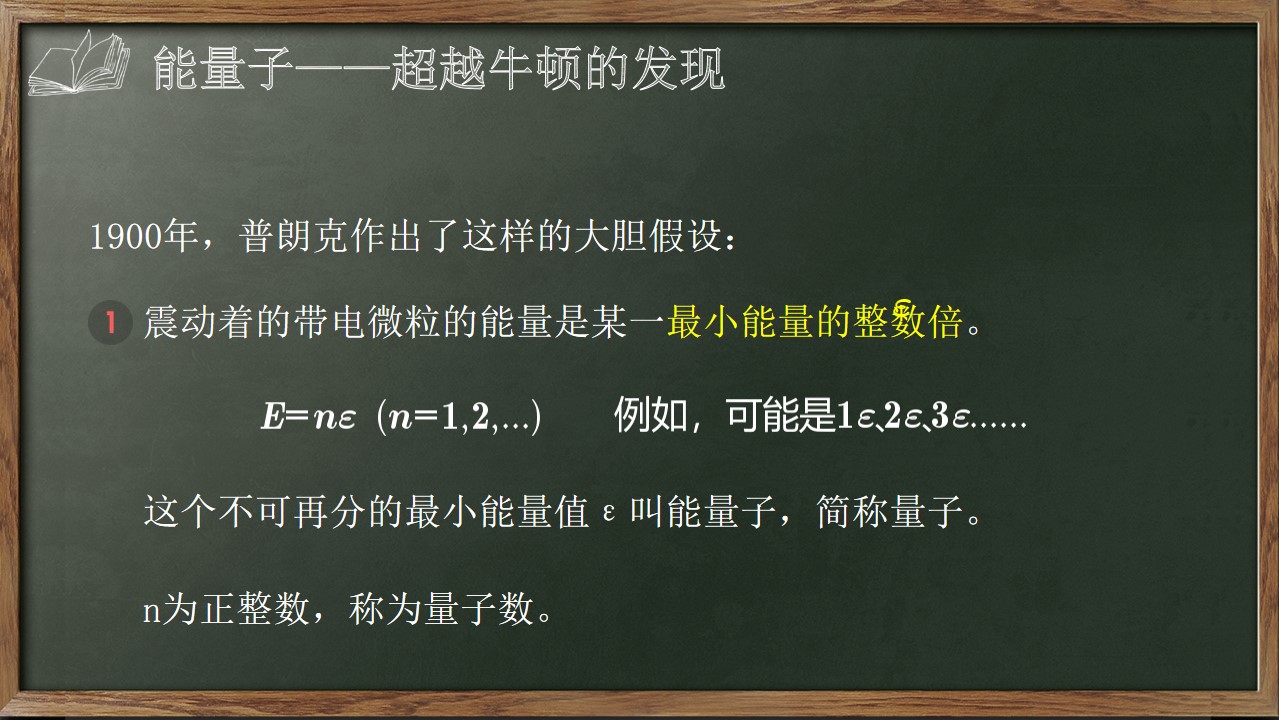 能量子——超越牛顿的发现

1900年，普朗克作出了这样的大胆假设：

1 震动着的带电微粒的能量是某一最小能量的整数倍。

$E=n\varepsilon$ $(n=1,2,...)$ 例如，可能是$1\varepsilon$、$2\varepsilon$、$3\varepsilon$……

这个不可再分的最小能量值 ε 叫能量子，简称量子。

n为正整数，称为量子数。